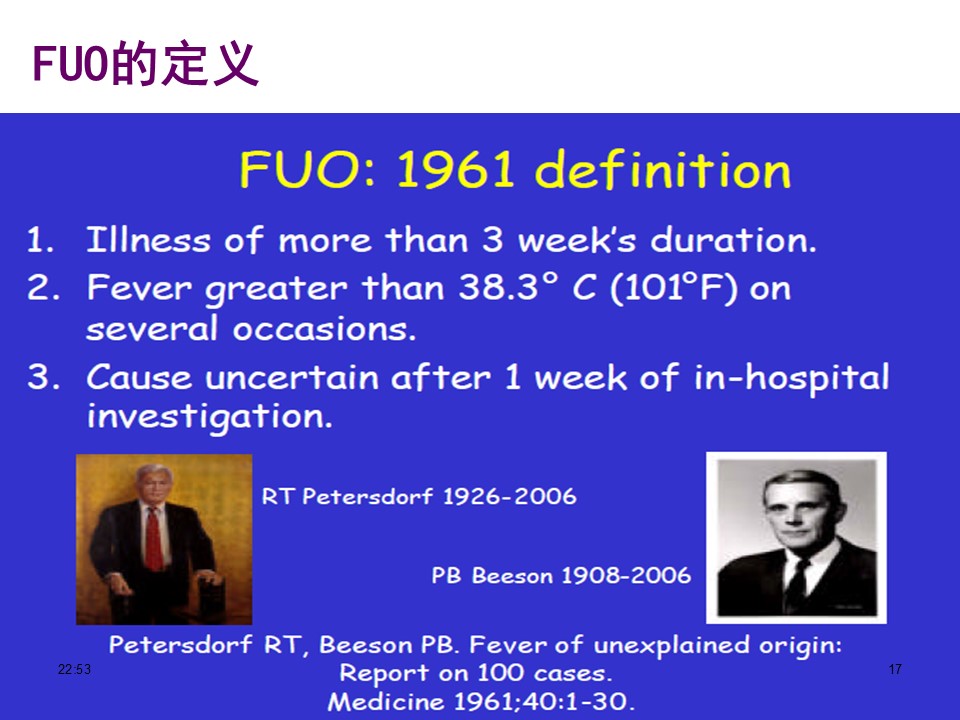 FUO的定义

FUO: 1961 definition

1. Illness of more than 3 week's duration.
2. Fever greater than 38.3° C (101°F) on several occasions.
3. Cause uncertain after 1 week of in-hospital investigation.

RT Petersdorf 1926-2006

PB Beeson 1908-2006

Petersdorf RT, Beeson PB. Fever of unexplained origin: Report on 100 cases. Medicine 1961;40:1-30.

22:53

17